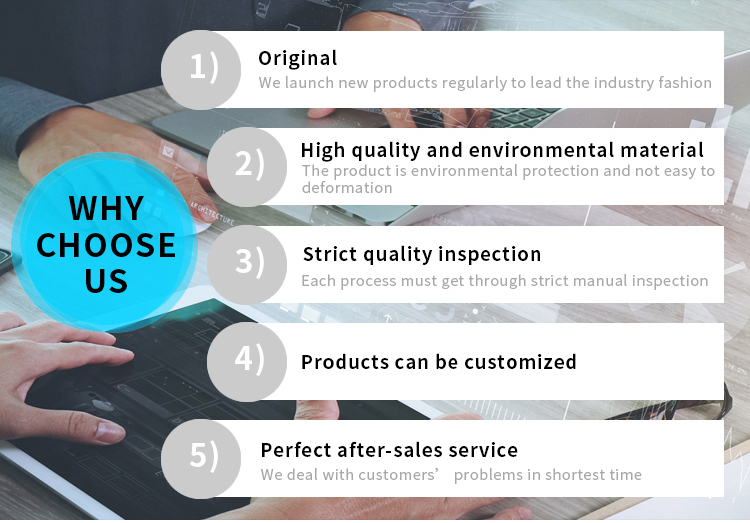 WHY CHOOSE US

1) Original
We launch new products regularly to lead the industry fashion

2) High quality and environmental material
The product is environmental protection and not easy to deformation

3) Strict quality inspection
Each process must get through strict manual inspection

4) Products can be customized

5) Perfect after-sales service
We deal with customers’ problems in shortest time